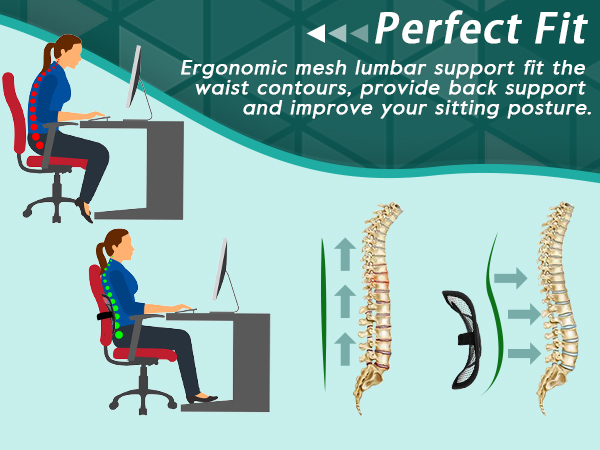 Perfect Fit

Ergonomic mesh lumbar support fit the waist contours, provide back support and improve your sitting posture.